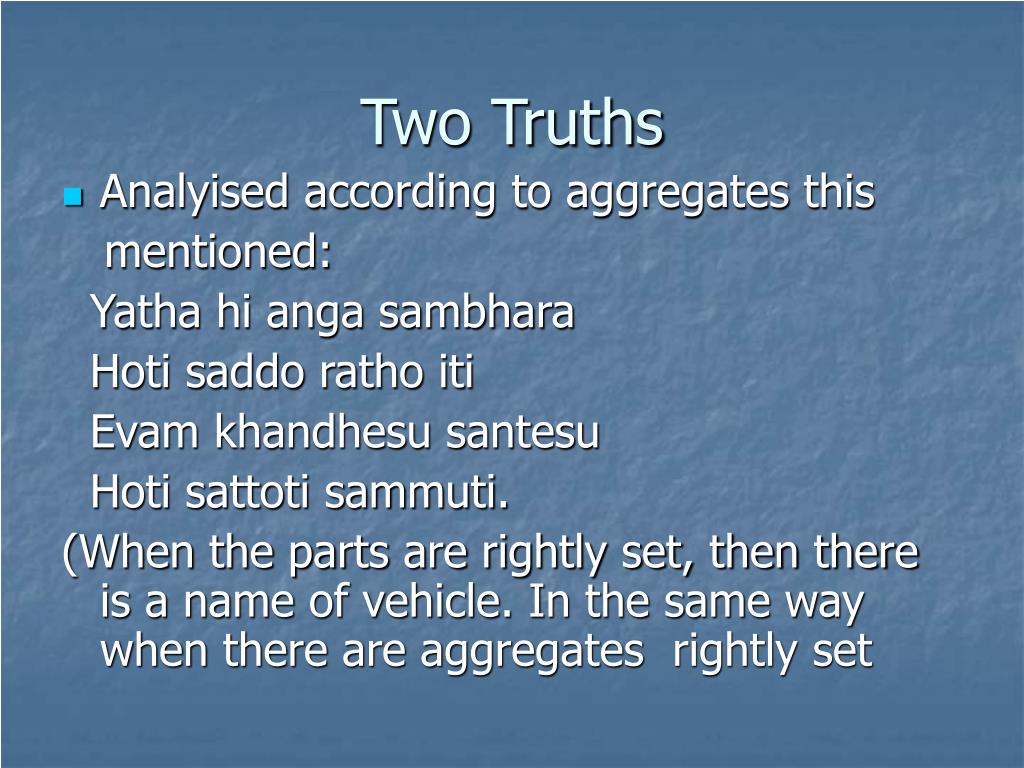 Two Truths

Analyised according to aggregates this mentioned:

Yatha hi anga sambhara
Hoti saddo ratho iti
Evam khandhesu santesu
Hoti sattoti sammuti.

(When the parts are rightly set, then there is a name of vehicle. In the same way when there are aggregates rightly set